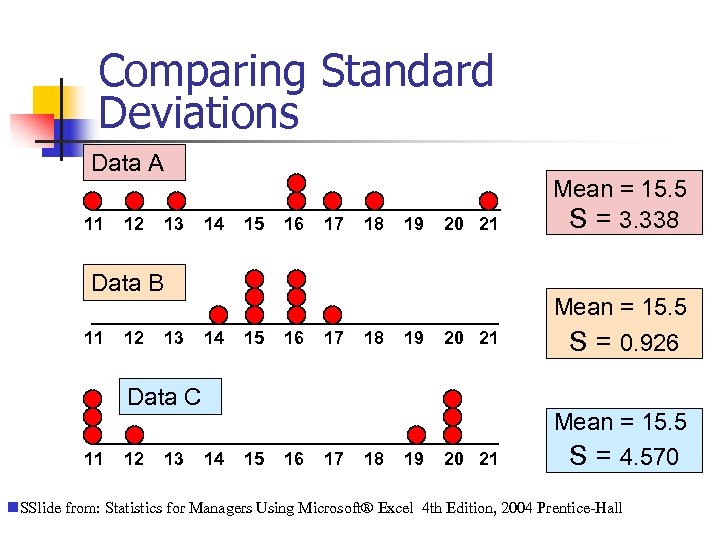 Comparing Standard Deviations

Data A

11 12 13 14 15 16 17 18 19 20 21

Mean = 15.5
S = 3.338

Data B

11 12 13 14 15 16 17 18 19 20 21

Mean = 15.5
S = 0.926

Data C

11 12 13 14 15 16 17 18 19 20 21

Mean = 15.5
S = 4.570

SSlide from: Statistics for Managers Using Microsoft® Excel 4th Edition, 2004 Prentice-Hall